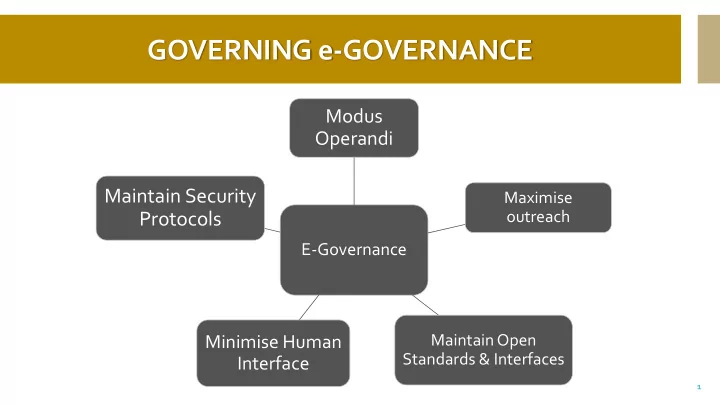 GOVERNING e-GOVERNANCE

Modus Operandi

Maintain Security Protocols

Maximise outreach

E-Governance

Minimise Human Interface

Maintain Open Standards & Interfaces

1